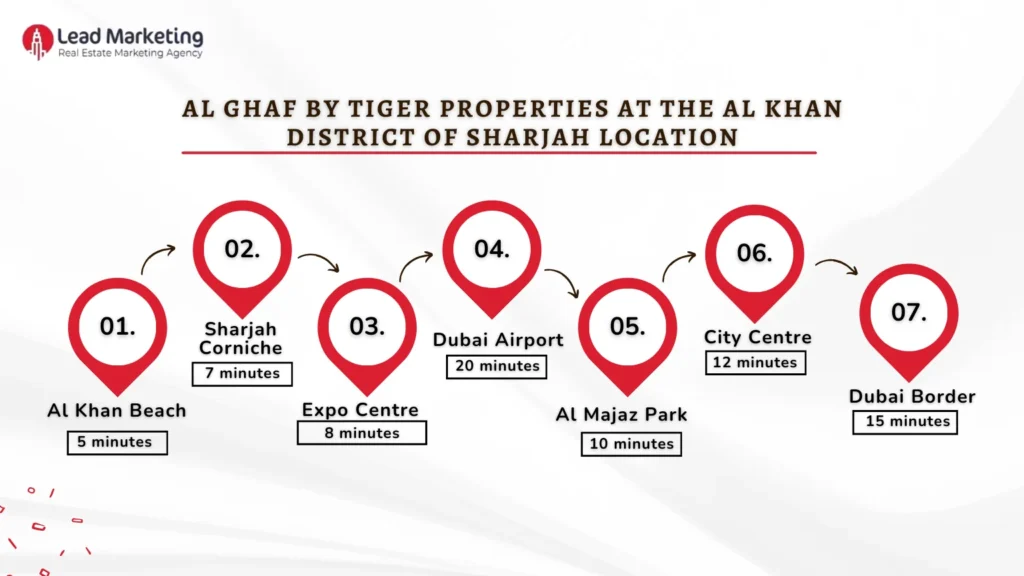 Lead Marketing
Real Estate Marketing Agency

AL GHAF BY TIGER PROPERTIES AT THE AL KHAN DISTRICT OF SHARJAH LOCATION

01.
Al Khan Beach
5 minutes

02.
Sharjah Corniche
7 minutes

03.
Expo Centre
8 minutes

04.
Dubai Airport
20 minutes

05.
Al Majaz Park
10 minutes

06.
City Centre
12 minutes

07.
Dubai Border
15 minutes